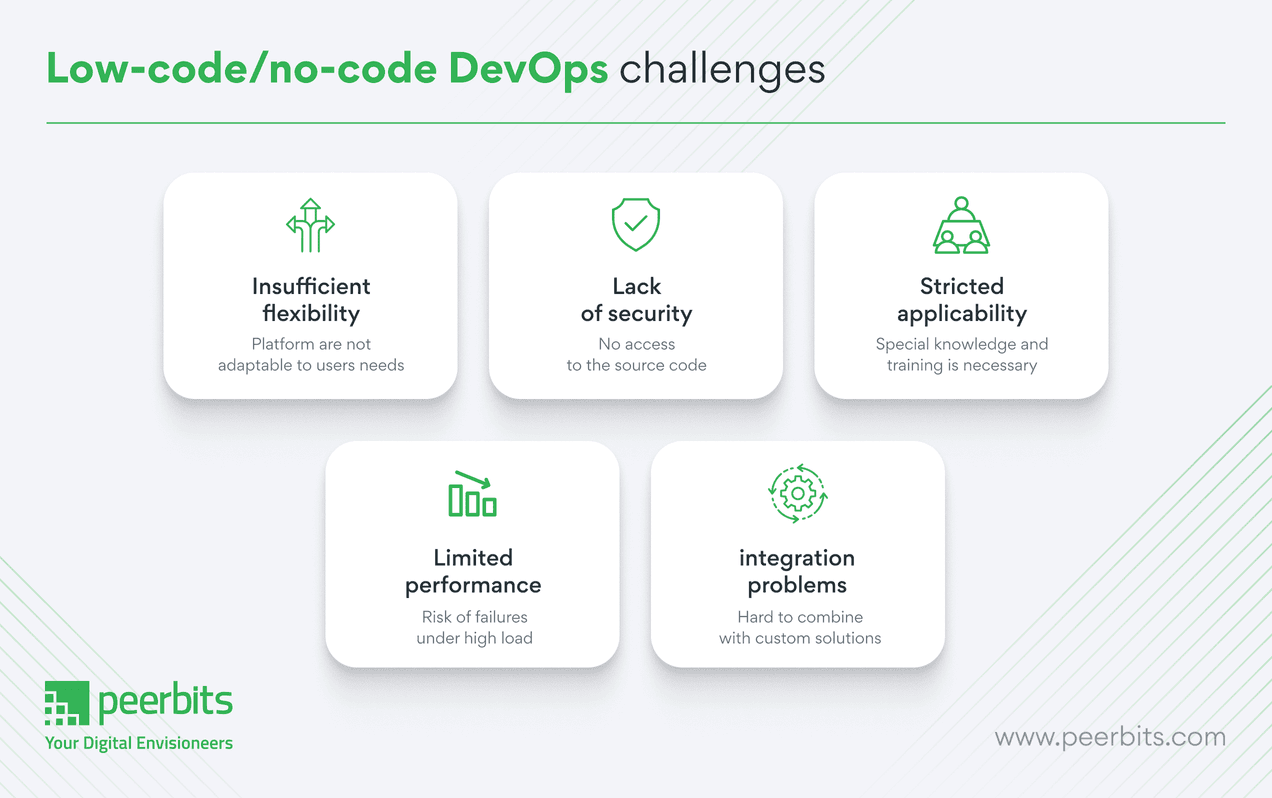 Low-code/no-code DevOps challenges

Insufficient flexibility
Platform are not adaptable to users needs

Lack of security
No access to the source code

Stricted applicability
Special knowledge and training is necessary

Limited performance
Risk of failures under high load

integration problems
Hard to combine with custom solutions

peerbits
Your Digital Envisioneers

www.peerbits.com